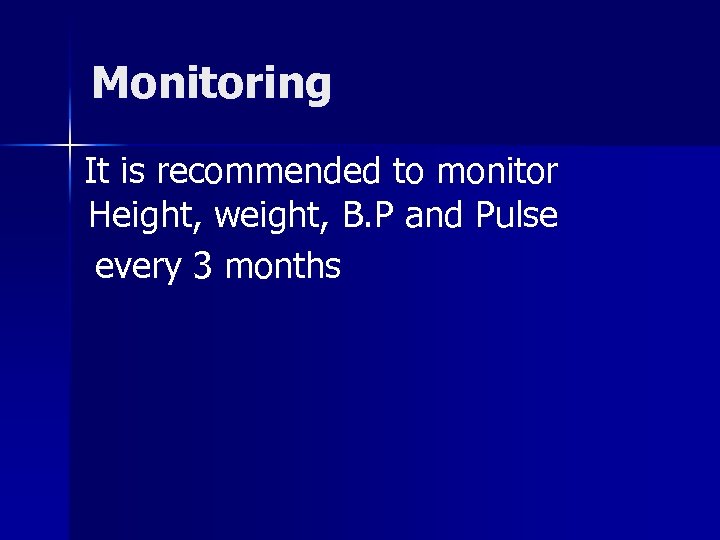 Monitoring

It is recommended to monitor Height, weight, B.P and Pulse every 3 months